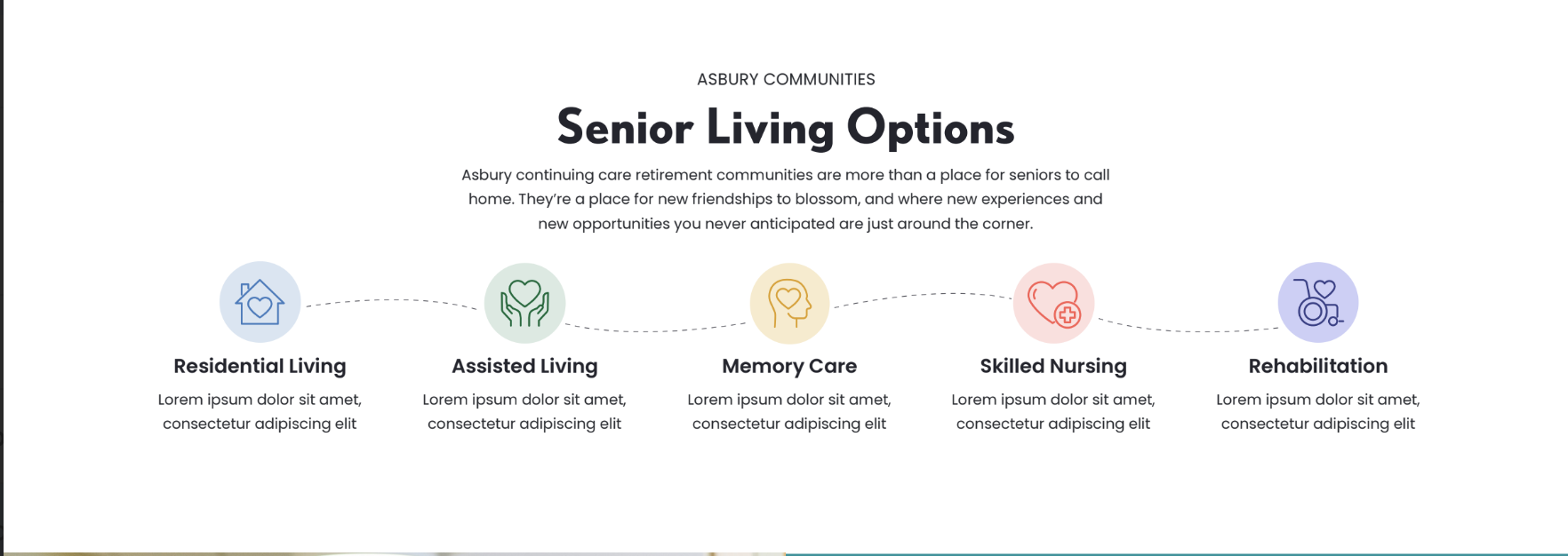 ASBURY COMMUNITIES

Senior Living Options

Asbury continuing care retirement communities are more than a place for seniors to call home. They're a place for new friendships to blossom, and where new experiences and new opportunities you never anticipated are just around the corner.

Residential Living

Lorem ipsum dolor sit amet, consectetur adipiscing elit

Assisted Living

Lorem ipsum dolor sit amet, consectetur adipiscing elit

Memory Care

Lorem ipsum dolor sit amet, consectetur adipiscing elit

Skilled Nursing

Lorem ipsum dolor sit amet, consectetur adipiscing elit

Rehabilitation

Lorem ipsum dolor sit amet, consectetur adipiscing elit